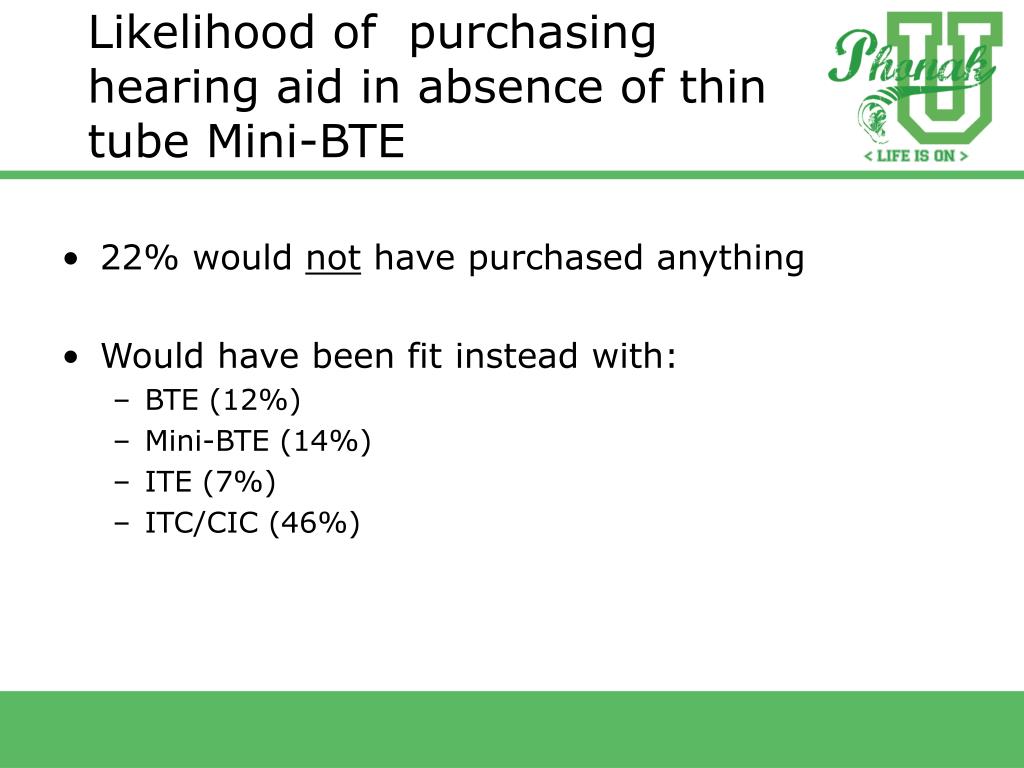 Likelihood of purchasing hearing aid in absence of thin tube Mini-BTE

Phonak U
< LIFE IS ON >

• 22% would not have purchased anything

• Would have been fit instead with:
– BTE (12%)
– Mini-BTE (14%)
– ITE (7%)
– ITC/CIC (46%)